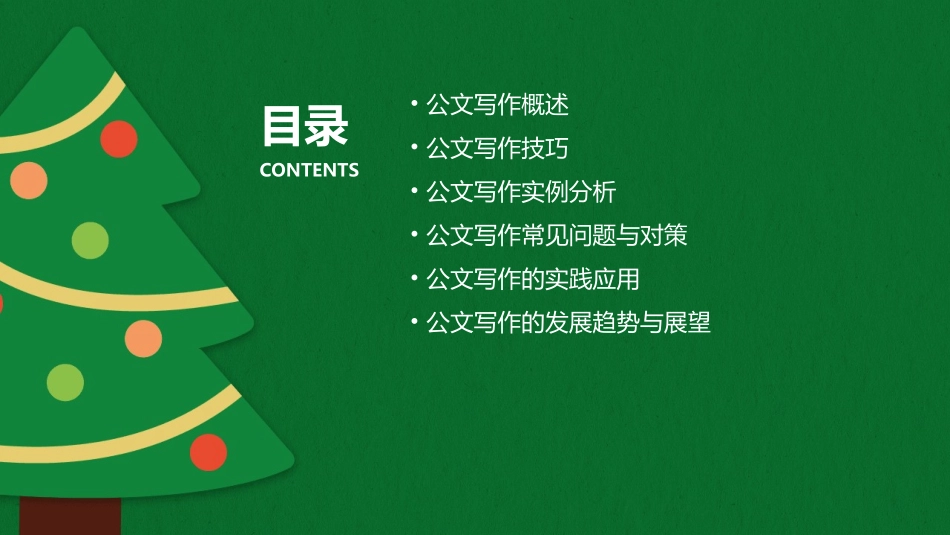 目录
CONTENTS

• 公文写作概述
• 公文写作技巧
• 公文写作实例分析
• 公文写作常见问题与对策
• 公文写作的实践应用
• 公文写作的发展趋势与展望